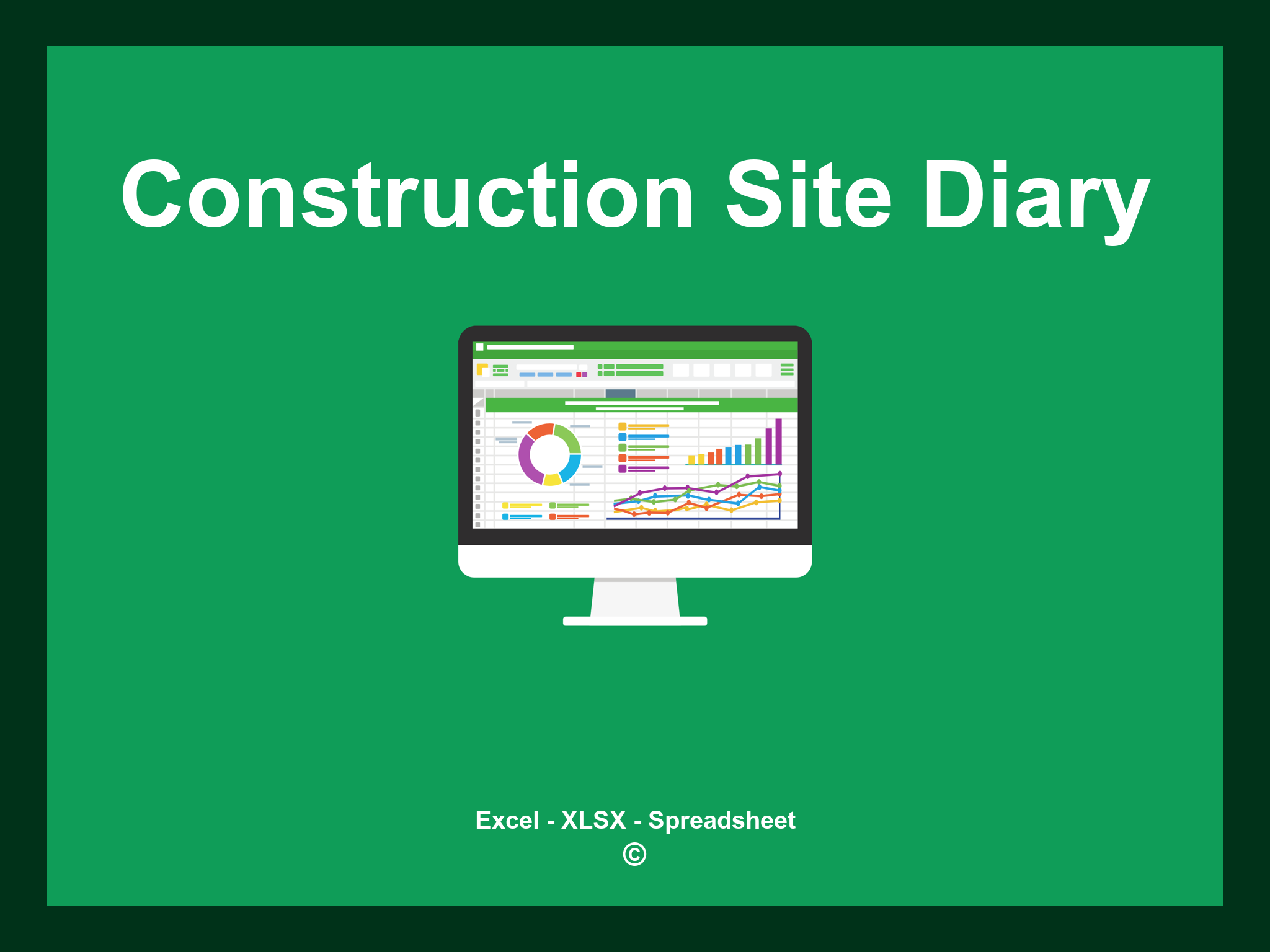 Construction Site Diary

Excel - XLSX - Spreadsheet
©